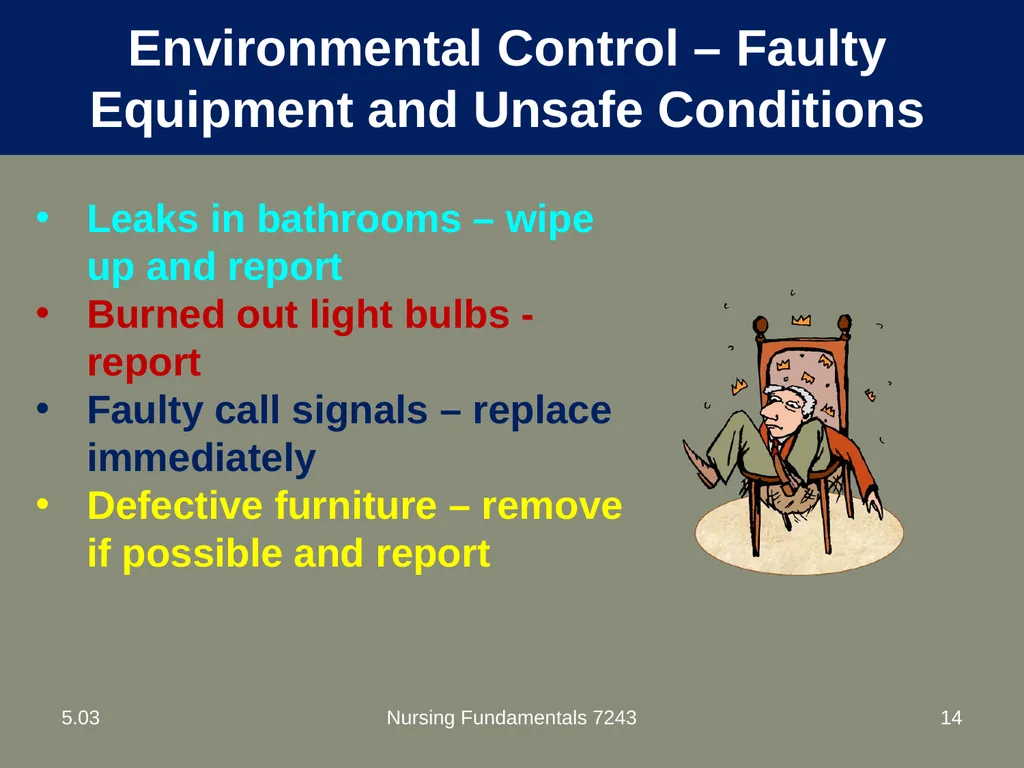 Environmental Control – Faulty Equipment and Unsafe Conditions

• Leaks in bathrooms – wipe up and report
• Burned out light bulbs - report
• Faulty call signals – replace immediately
• Defective furniture – remove if possible and report

5.03
Nursing Fundamentals 7243
14